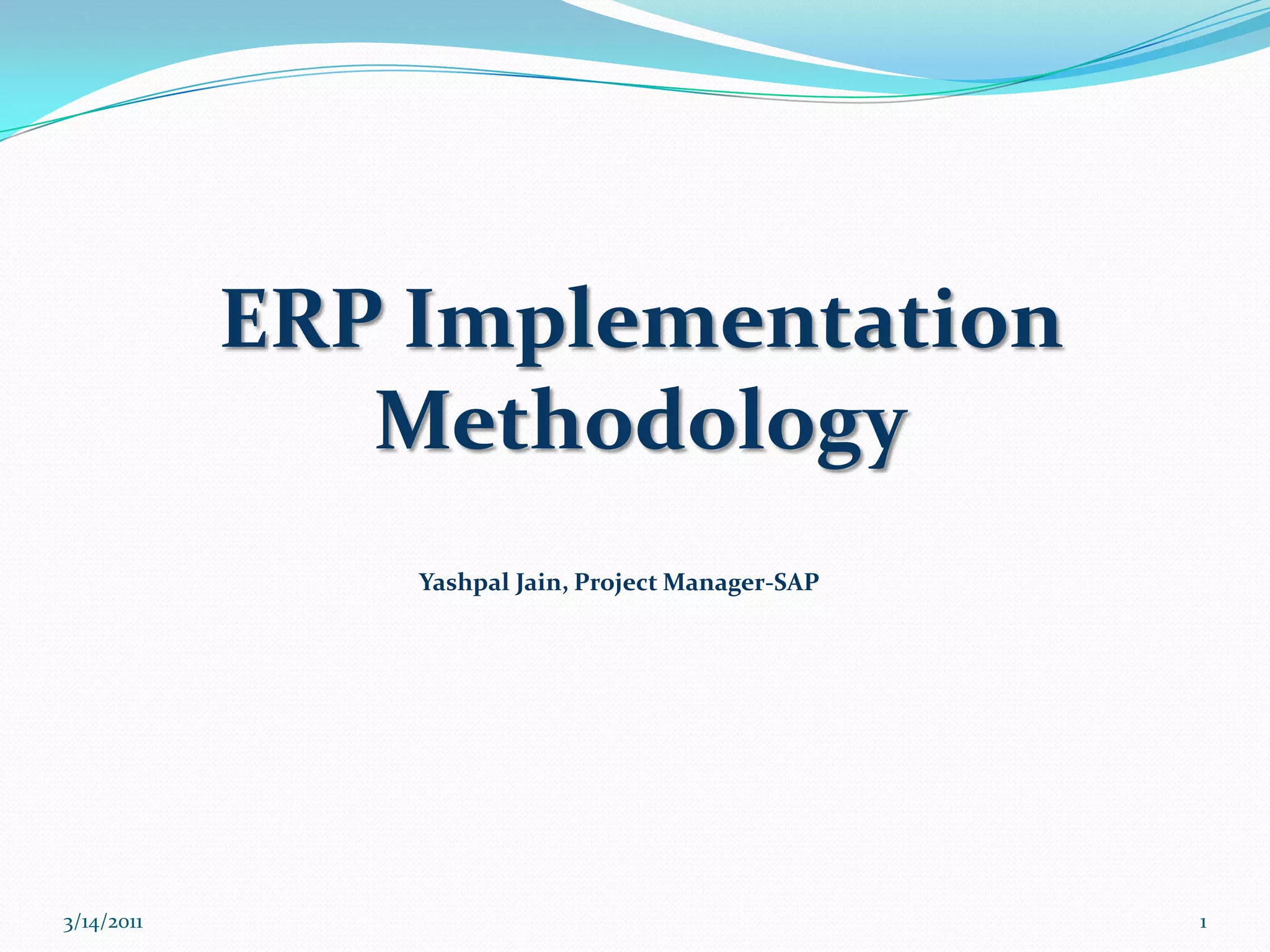 ERP Implementation Methodology

Yashpal Jain, Project Manager-SAP

3/14/2011

1